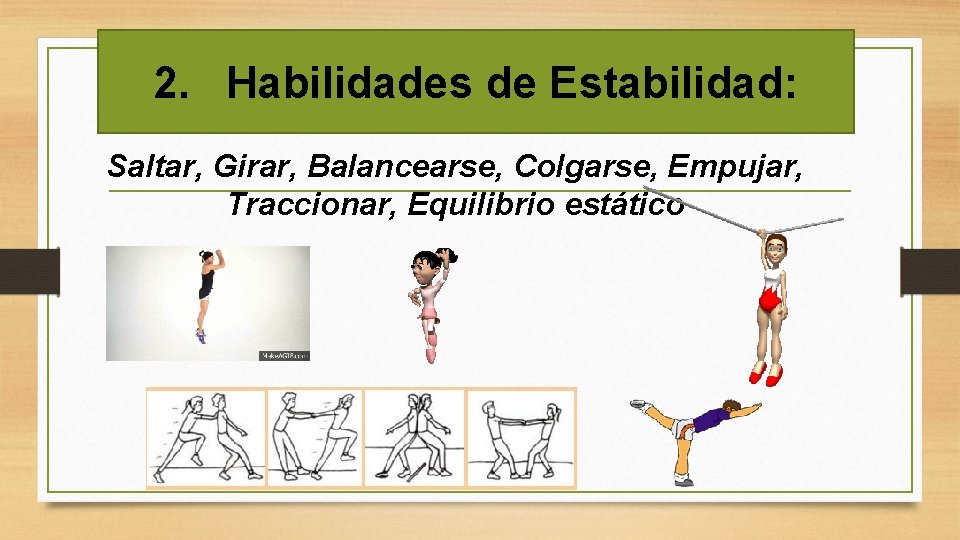 2. Habilidades de Estabilidad:

Saltar, Girar, Balancearse, Colgarse, Empujar, Traccionar, Equilibrio estático

MakeAGIF.com